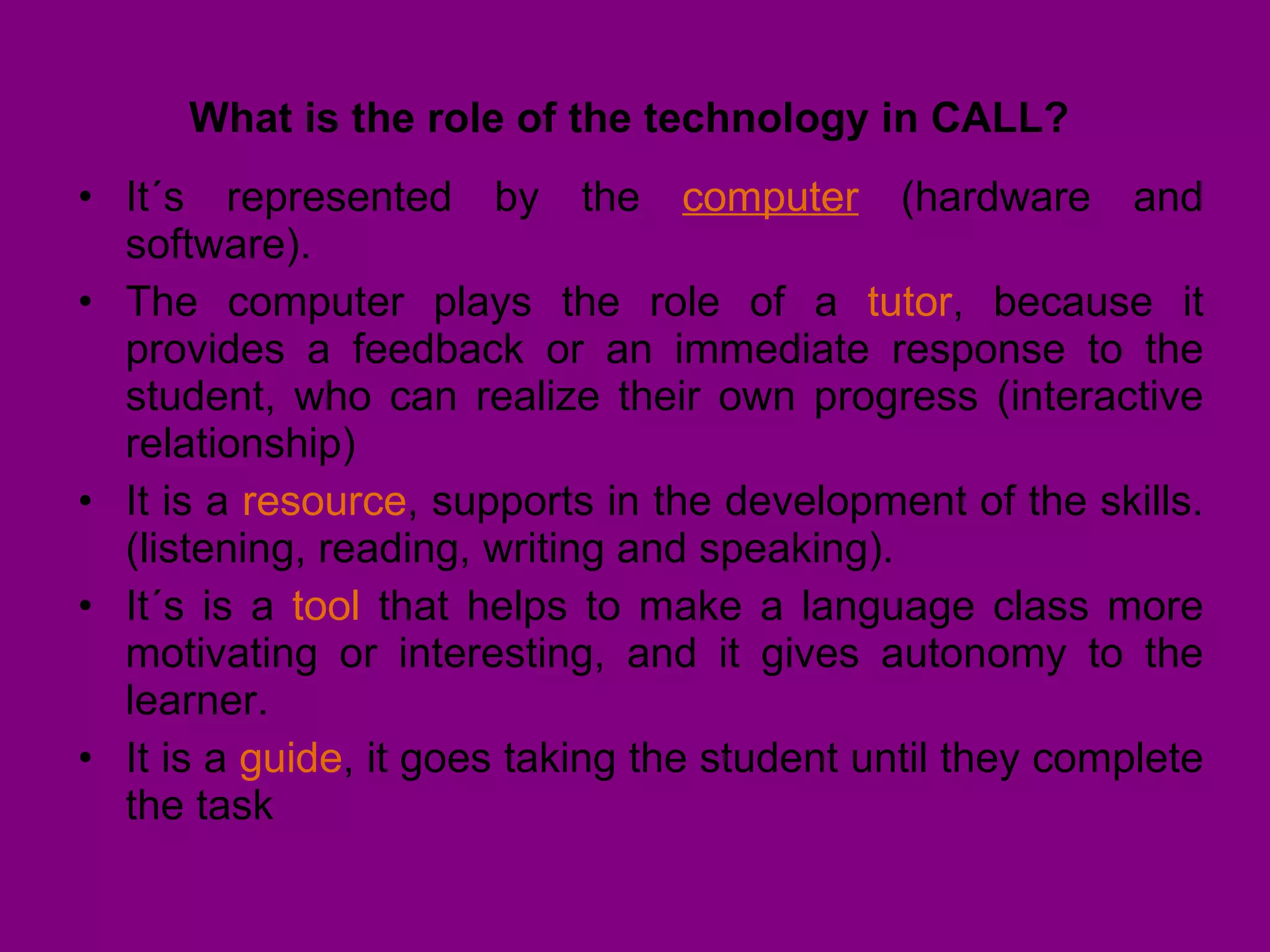 What is the role of the technology in CALL?

• It´s represented by the computer (hardware and software).
• The computer plays the role of a tutor, because it provides a feedback or an immediate response to the student, who can realize their own progress (interactive relationship)
• It is a resource, supports in the development of the skills. (listening, reading, writing and speaking).
• It´s is a tool that helps to make a language class more motivating or interesting, and it gives autonomy to the learner.
• It is a guide, it goes taking the student until they complete the task